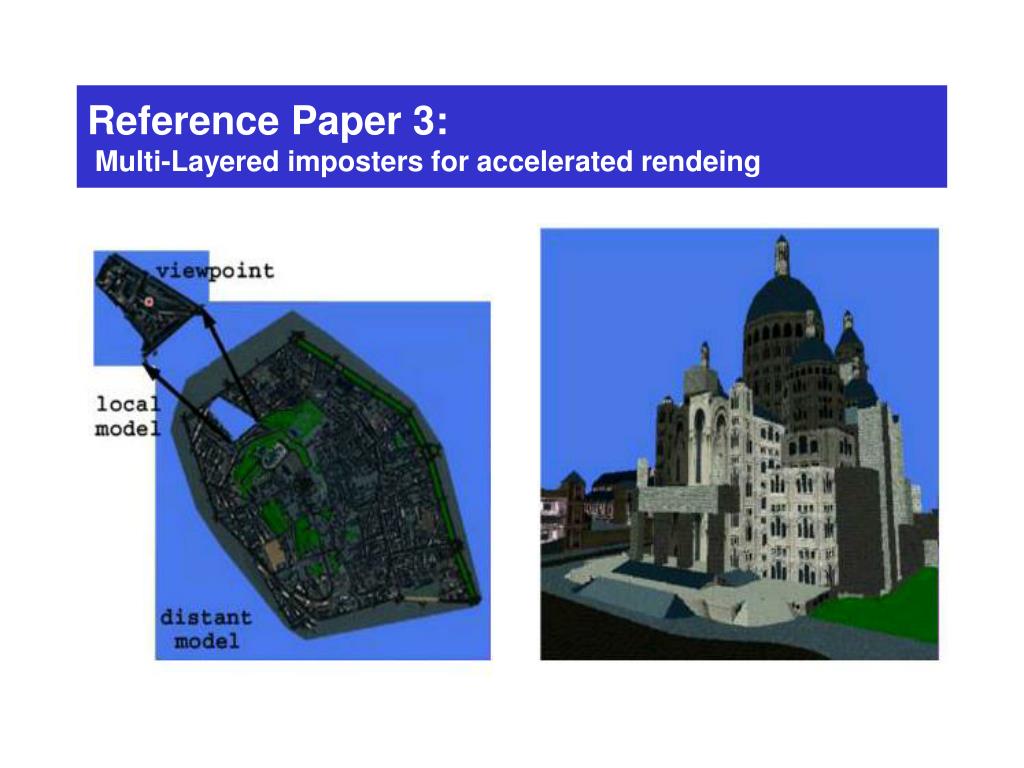 Reference Paper 3:
Multi-Layered imposters for accelerated rendeing

viewpoint

local model

distant model